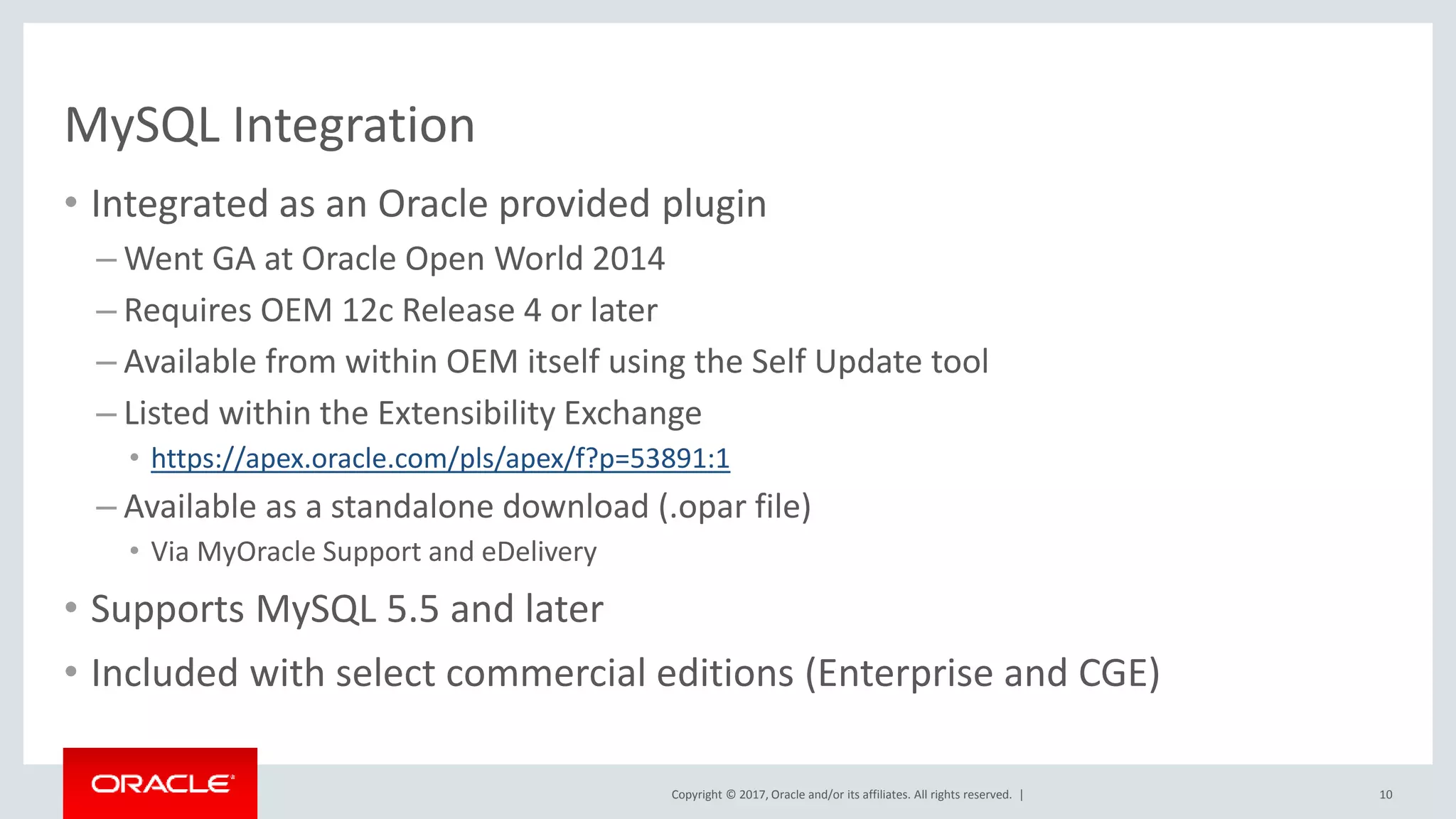 MySQL Integration

• Integrated as an Oracle provided plugin
– Went GA at Oracle Open World 2014
– Requires OEM 12c Release 4 or later
– Available from within OEM itself using the Self Update tool
– Listed within the Extensibility Exchange
• https://apex.oracle.com/pls/apex/f?p=53891:1
– Available as a standalone download (.opar file)
• Via MyOracle Support and eDelivery
• Supports MySQL 5.5 and later
• Included with select commercial editions (Enterprise and CGE)

ORACLE

Copyright © 2017, Oracle and/or its affiliates. All rights reserved. |

10